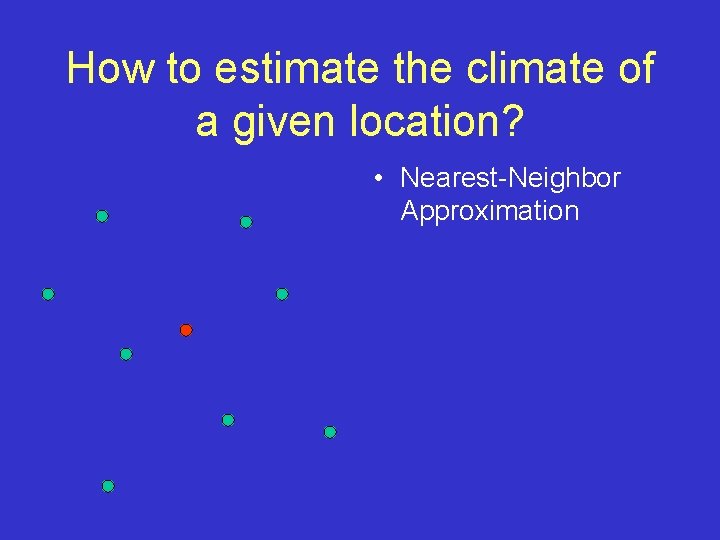 How to estimate the climate of a given location?

• Nearest-Neighbor Approximation